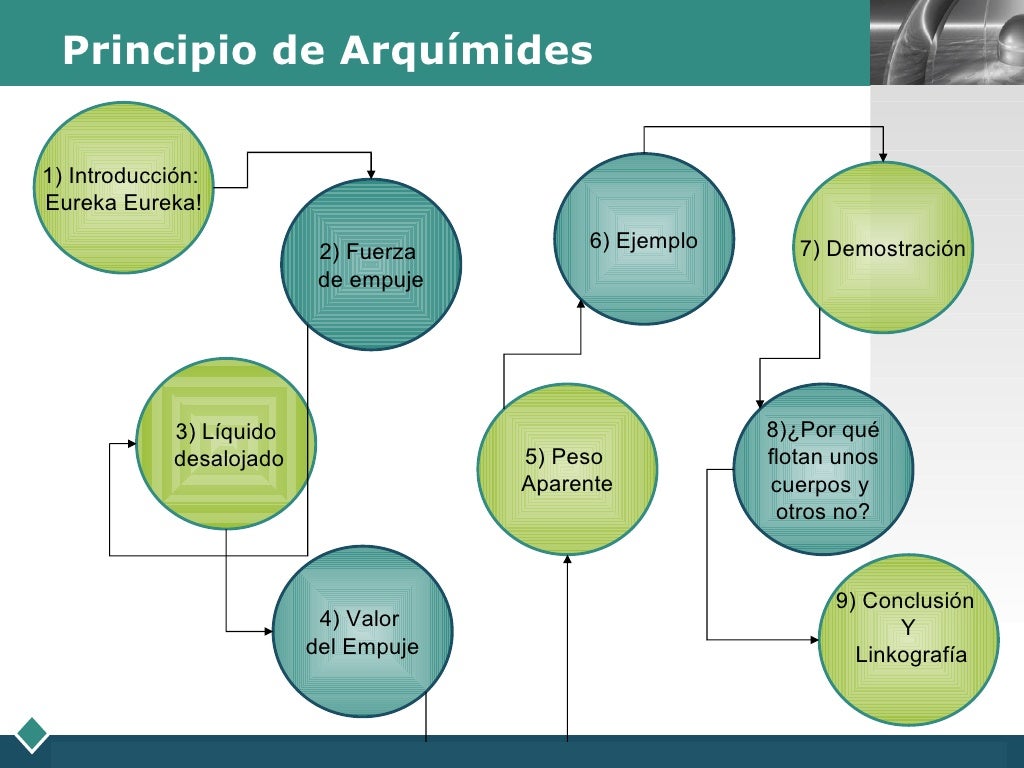 Principio de Arquímides

1) Introducción: Eureka Eureka!

2) Fuerza de empuje

3) Líquido desalojado

4) Valor del Empuje

5) Peso Aparente

6) Ejemplo

7) Demostración

8)¿Por qué flotan unos cuerpos y otros no?

9) Conclusión Y Linkografía